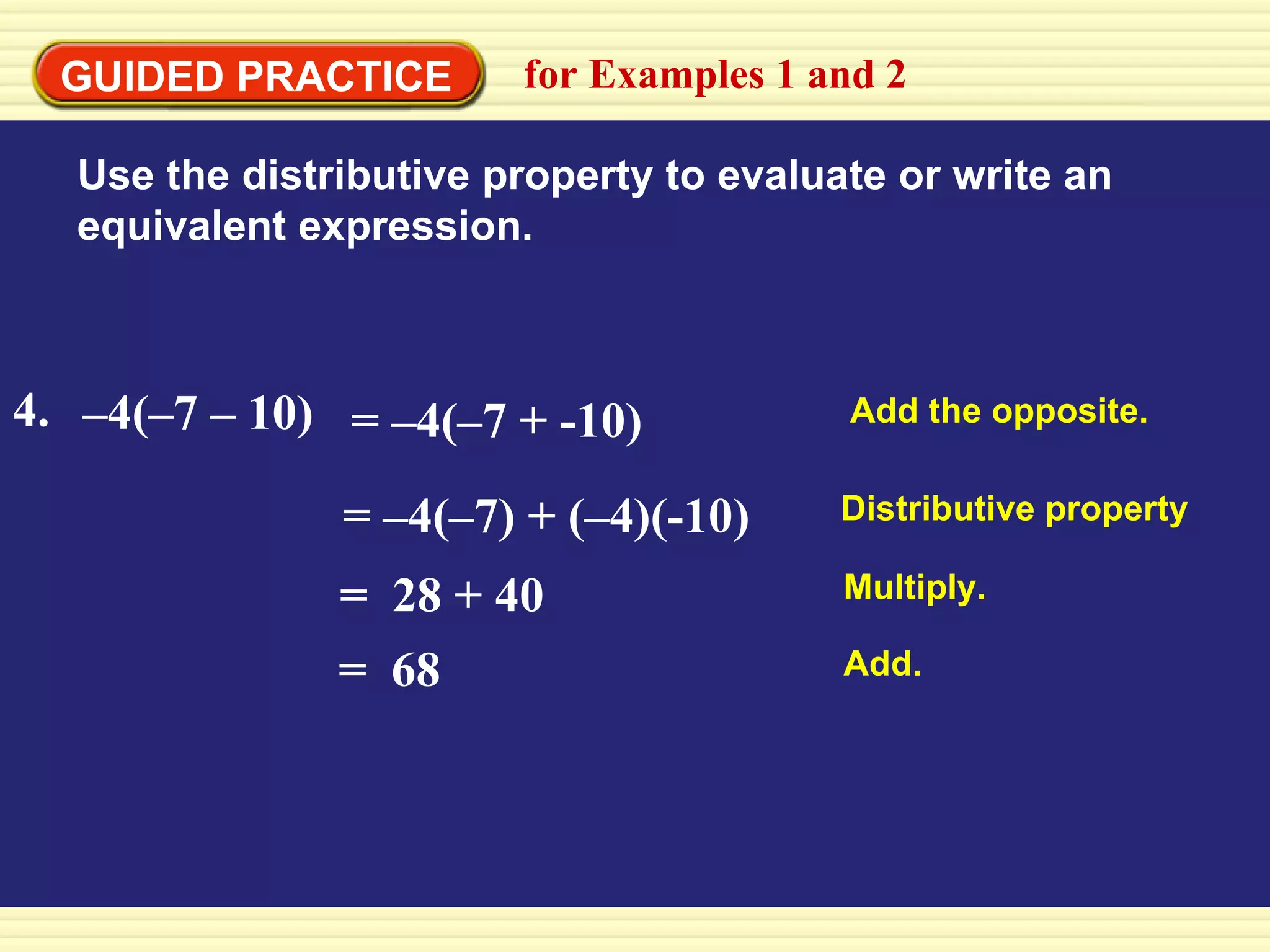 GUIDED PRACTICE for Examples 1 and 2

Use the distributive property to evaluate or write an equivalent expression.

4. $-4(-7 - 10)$ $= -4(-7 + -10)$ Add the opposite.

$= -4(-7) + (-4)(-10)$ Distributive property

$= 28 + 40$ Multiply.

$= 68$ Add.